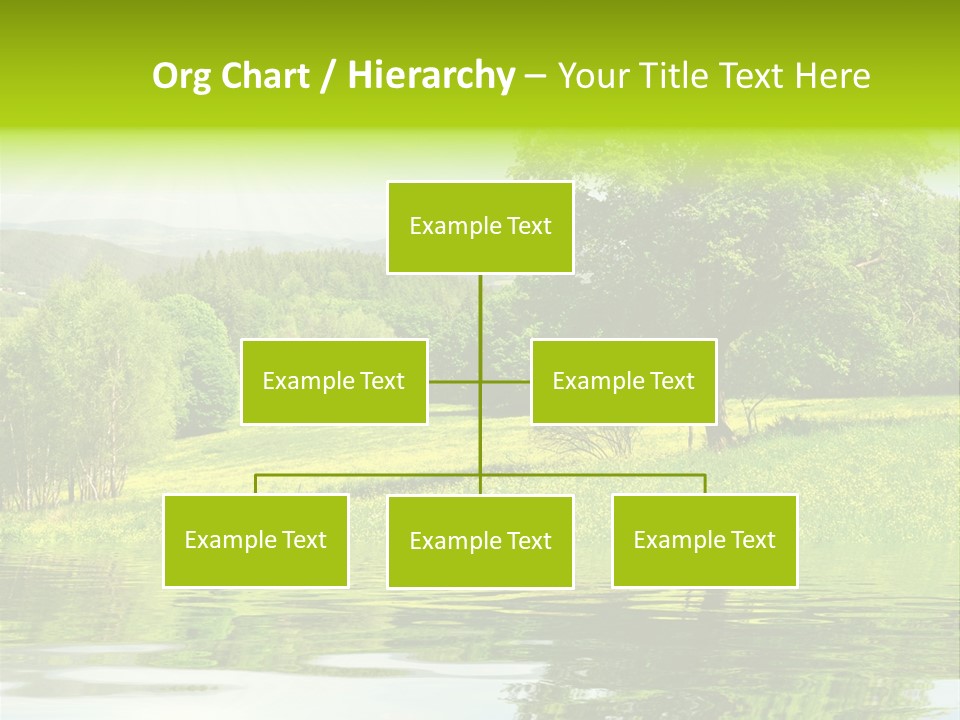 Org Chart / Hierarchy – Your Title Text Here

Example Text

Example Text

Example Text

Example Text

Example Text

Example Text